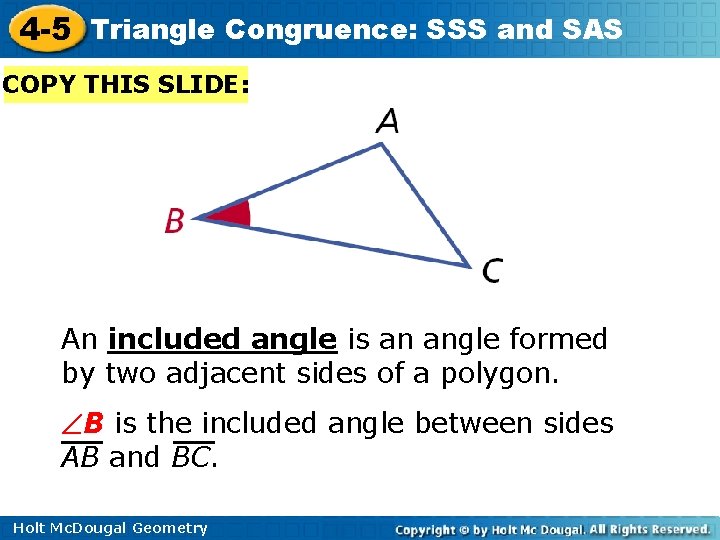 4-5 Triangle Congruence: SSS and SAS

COPY THIS SLIDE:

A

B

C

An included angle is an angle formed by two adjacent sides of a polygon.

$\angle B$ is the included angle between sides $\overline{AB}$ and $\overline{BC}$.

Holt McDougal Geometry

Copyright © by Holt Mc Dougal. All Rights Reserved.